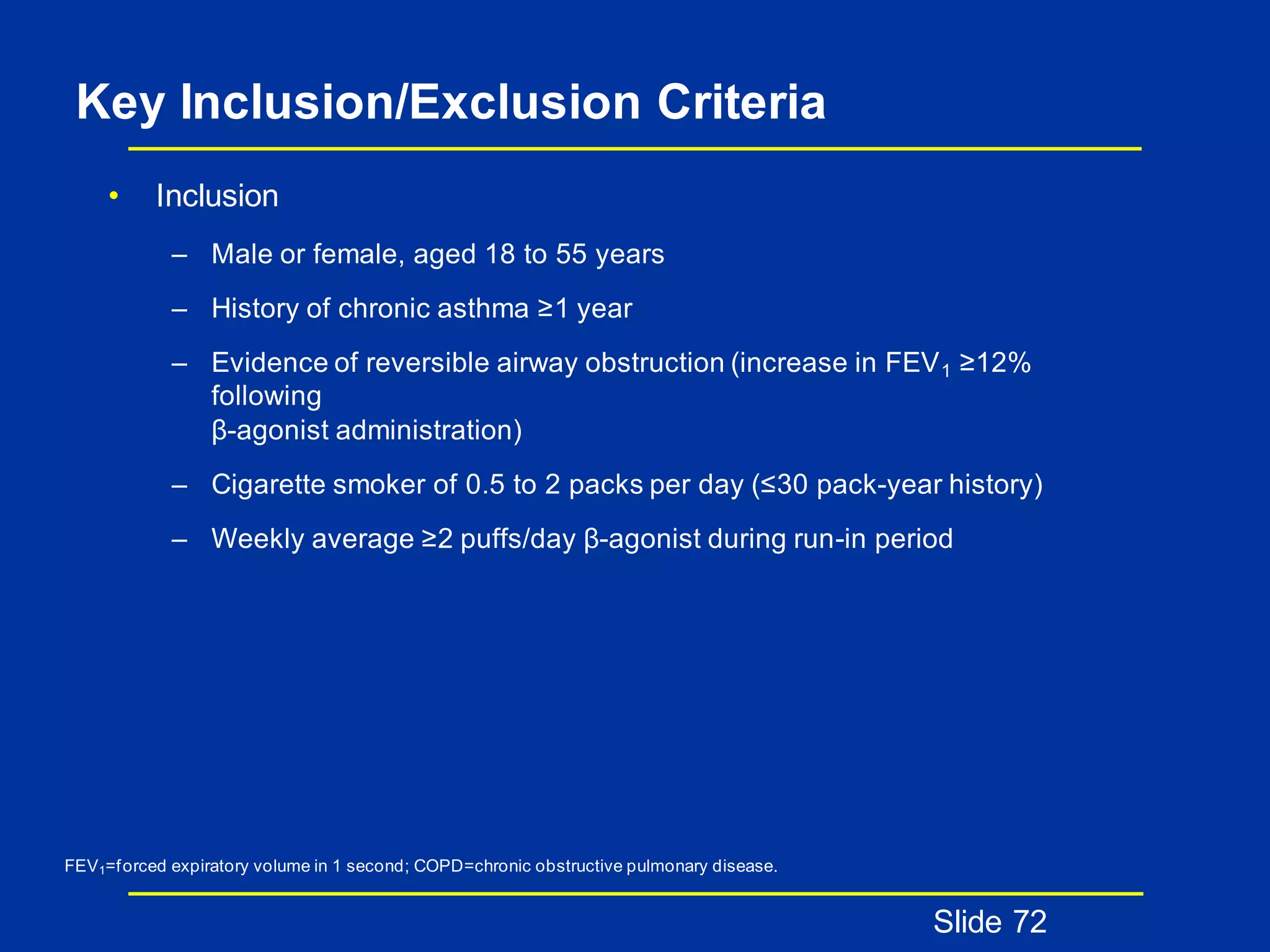 Key Inclusion/Exclusion Criteria

• Inclusion

– Male or female, aged 18 to 55 years

– History of chronic asthma ≥1 year

– Evidence of reversible airway obstruction (increase in $FEV_1$ ≥12% following β-agonist administration)

– Cigarette smoker of 0.5 to 2 packs per day (≤30 pack-year history)

– Weekly average ≥2 puffs/day β-agonist during run-in period

$FEV_1$=forced expiratory volume in 1 second; COPD=chronic obstructive pulmonary disease.

Slide 72